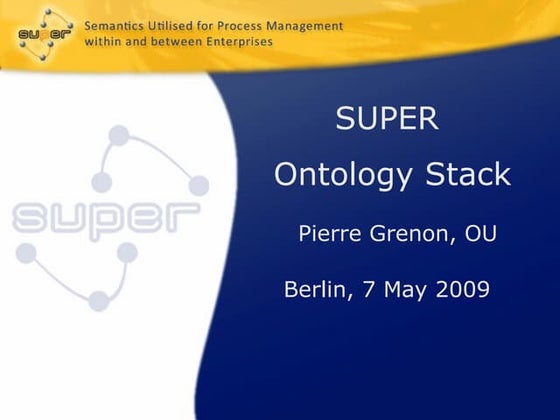 super

Semantics Utilised for Process Management within and between Enterprises

super

SUPER

Ontology Stack

Pierre Grenon, OU

Berlin, 7 May 2009